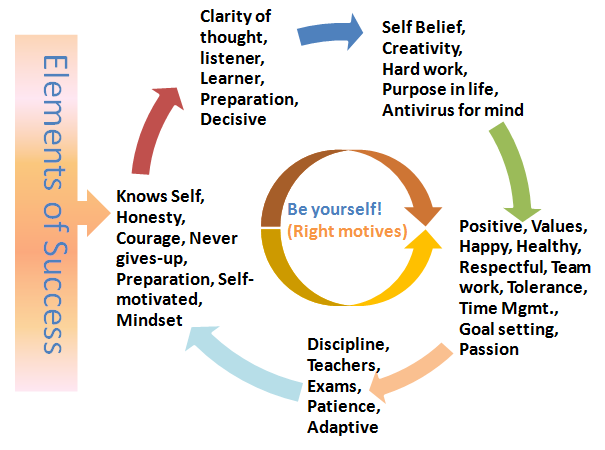 Elements of Success

Knows Self, Honesty, Courage, Never gives-up, Preparation, Self-motivated, Mindset

Clarity of thought, listener, Learner, Preparation, Decisive

Self Belief, Creativity, Hard work, Purpose in life, Antivirus for mind

Positive, Values, Happy, Healthy, Respectful, Team work, Tolerance, Time Mgmt., Goal setting, Passion

Discipline, Teachers, Exams, Patience, Adaptive

Be yourself!
(Right motives)